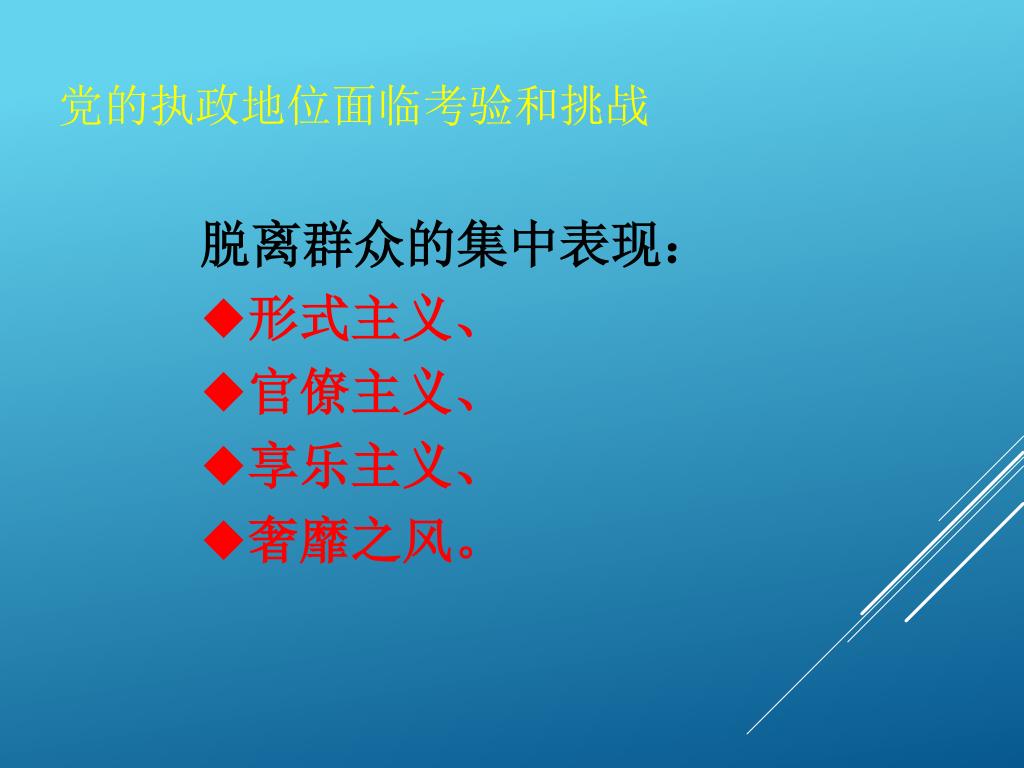 党的执政地位面临考验和挑战

脱离群众的集中表现：
◆形式主义、
◆官僚主义、
◆享乐主义、
◆奢靡之风。